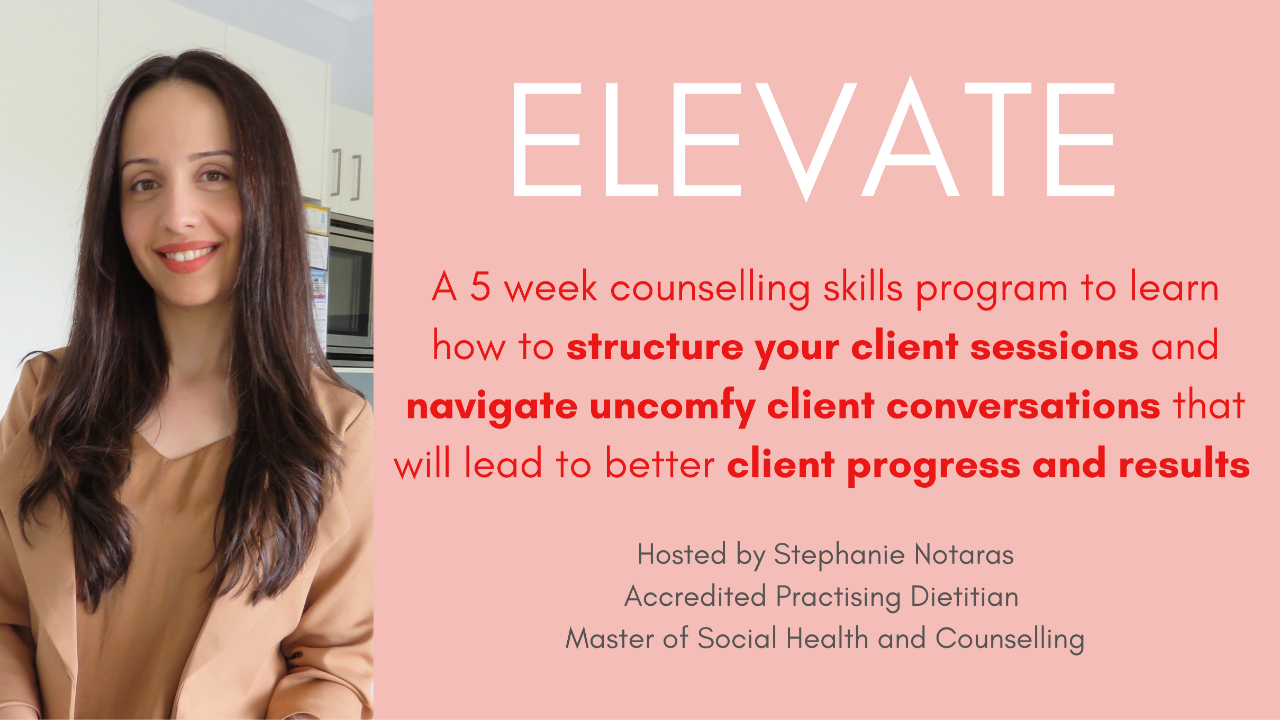 ELEVATE

A 5 week counselling skills program to learn how to structure your client sessions and navigate uncomfy client conversations that will lead to better client progress and results

Hosted by Stephanie Notaras
Accredited Practising Dietitian
Master of Social Health and Counselling